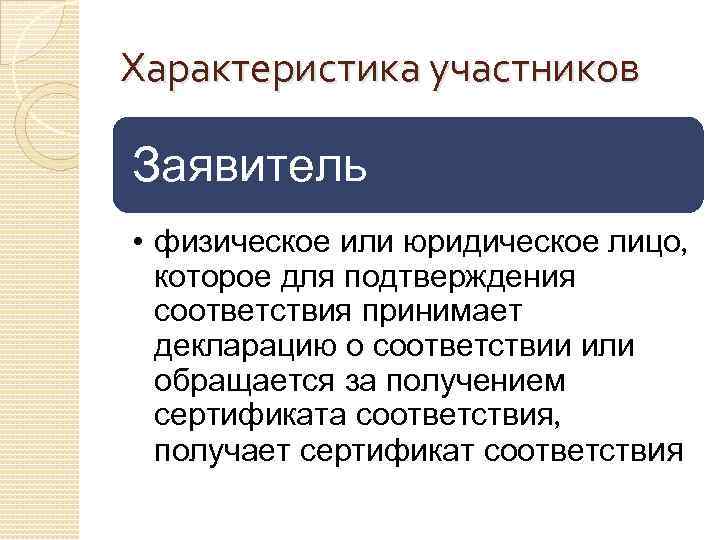 Характеристика участников

Заявитель

• физическое или юридическое лицо, которое для подтверждения соответствия принимает декларацию о соответствии или обращается за получением сертификата соответствия, получает сертификат соответствия